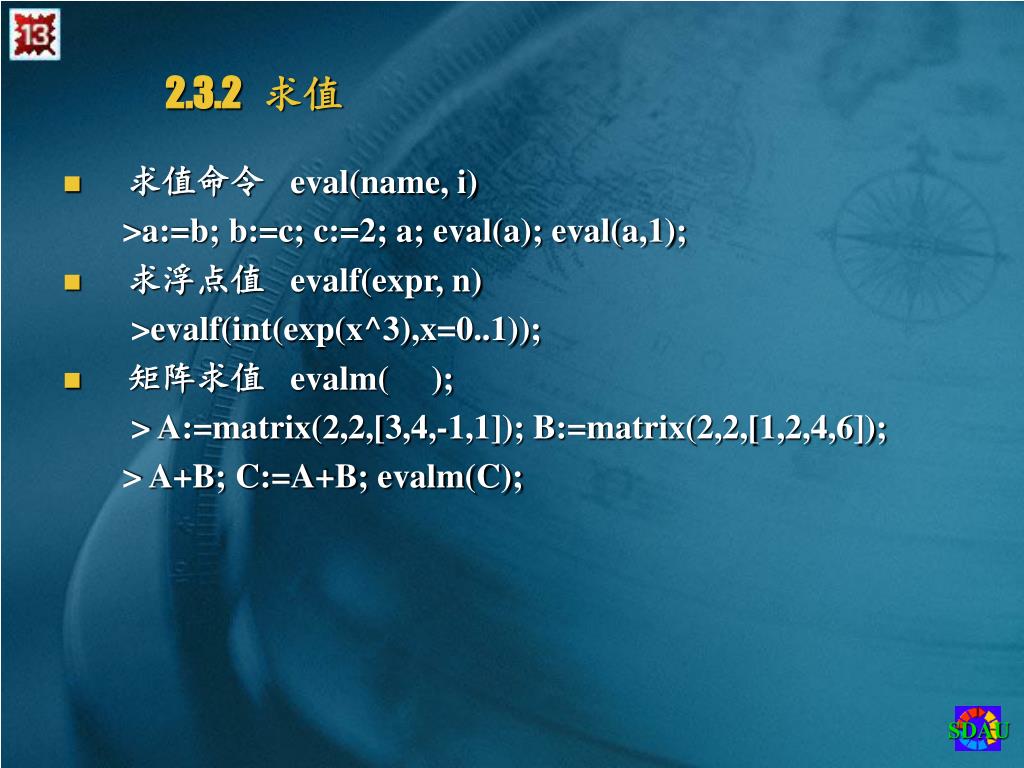 13

2.3.2 求值

■ 求值命令 eval(name, i)

>a:=b; b:=c; c:=2; a; eval(a); eval(a,1);

■ 求浮点值 evalf(expr, n)

>evalf(int(exp(x^3),x=0..1));

■ 矩阵求值 evalm( );

> A:=matrix(2,2,[3,4,-1,1]); B:=matrix(2,2,[1,2,4,6]);

> A+B; C:=A+B; evalm(C);

SDAU